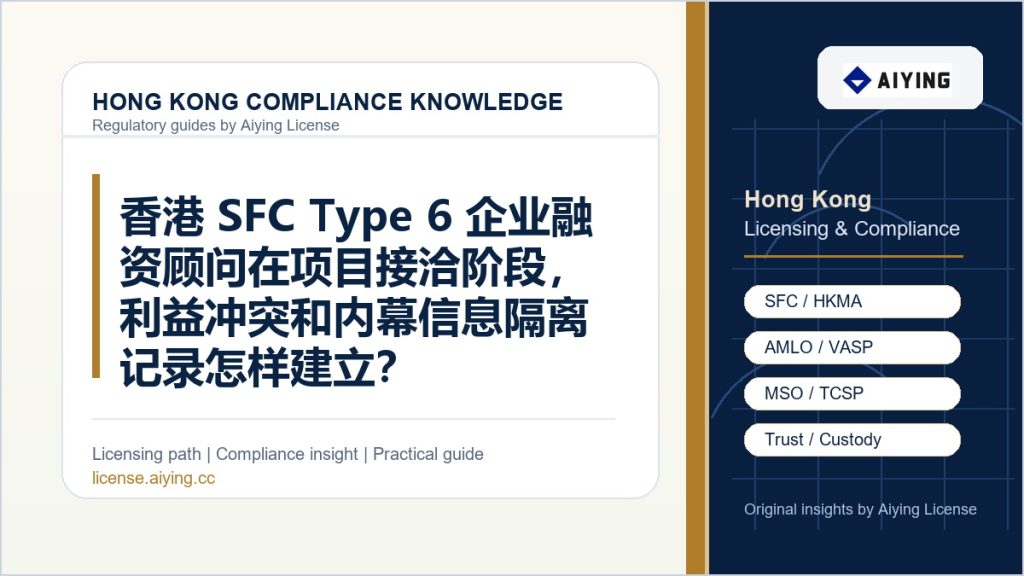 HONG KONG COMPLIANCE KNOWLEDGE
Regulatory guides by Aiying License

香港 SFC Type 6 企业融资顾问在项目接洽阶段，利益冲突和内幕信息隔离记录怎样建立？

Licensing path | Compliance insight | Practical guide
license.aiying.cc

AIYING

Hong Kong
Licensing & Compliance

SFC / HKMA

AMLO / VASP

MSO / TCSP

Trust / Custody

Original insights by Aiying License